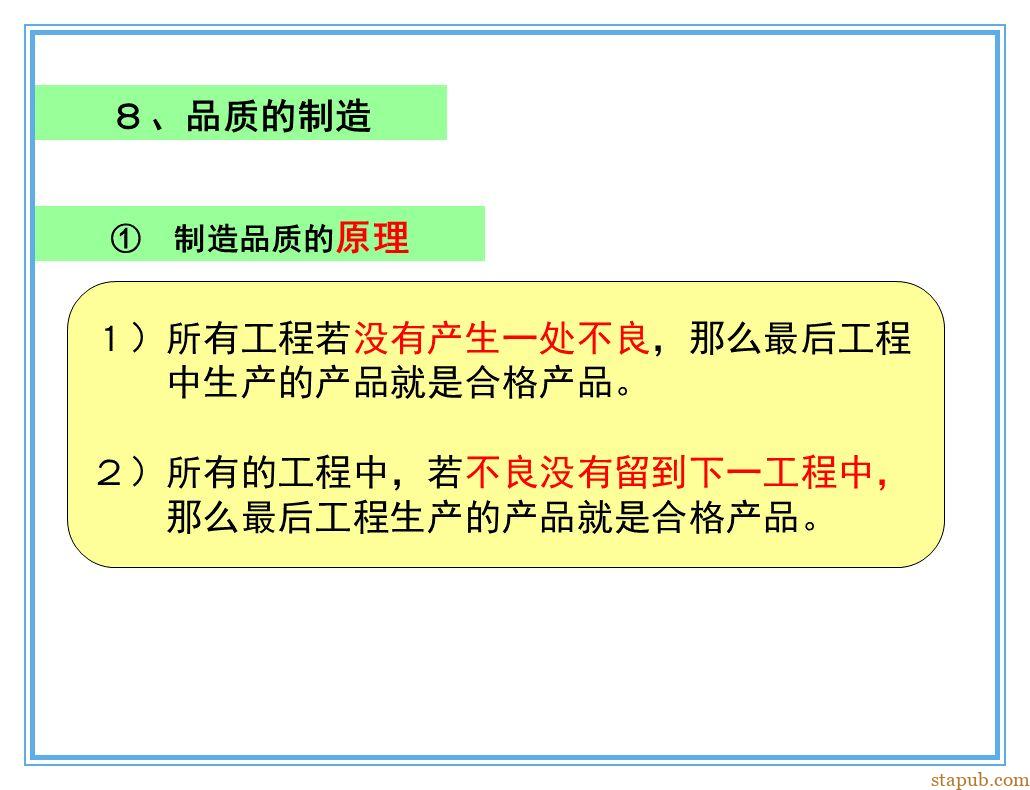 ８、品质的制造

①　制造品质的原理

１）所有工程若没有产生一处不良，那么最后工程中生产的产品就是合格产品。

２）所有的工程中，若不良没有留到下一工程中，那么最后工程生产的产品就是合格产品。

stapub.com